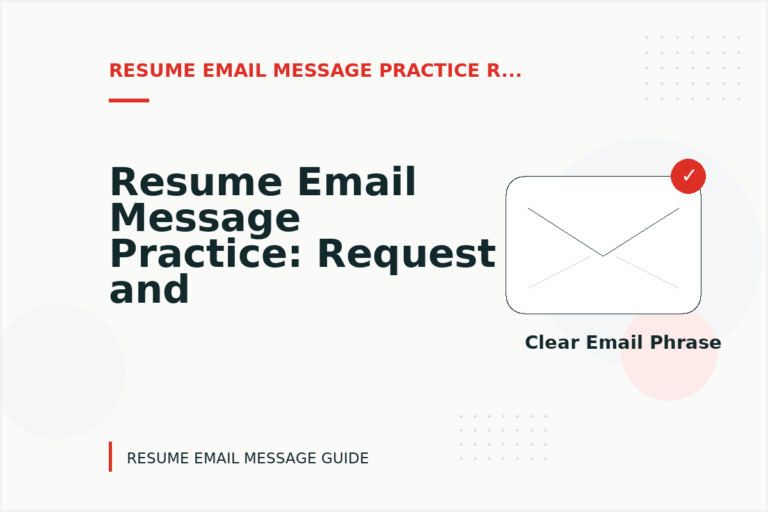 RESUME EMAIL MESSAGE PRACTICE R...

Resume Email Message Practice: Request and

✓

Clear Email Phrase

RESUME EMAIL MESSAGE GUIDE